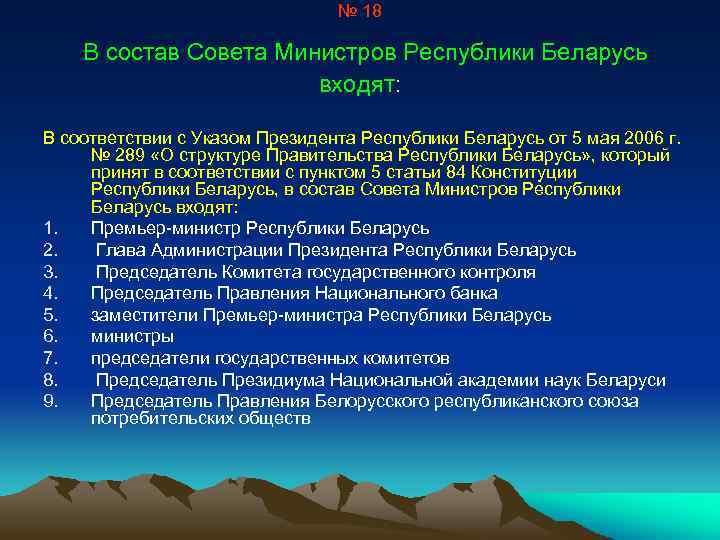 № 18

В состав Совета Министров Республики Беларусь входят:

В соответствии с Указом Президента Республики Беларусь от 5 мая 2006 г. № 289 «О структуре Правительства Республики Беларусь», который принят в соответствии с пунктом 5 статьи 84 Конституции Республики Беларусь, в состав Совета Министров Республики Беларусь входят:

1. Премьер-министр Республики Беларусь
2. Глава Администрации Президента Республики Беларусь
3. Председатель Комитета государственного контроля
4. Председатель Правления Национального банка
5. заместители Премьер-министра Республики Беларусь
6. министры
7. председатели государственных комитетов
8. Председатель Президиума Национальной академии наук Беларуси
9. Председатель Правления Белорусского республиканского союза потребительских обществ